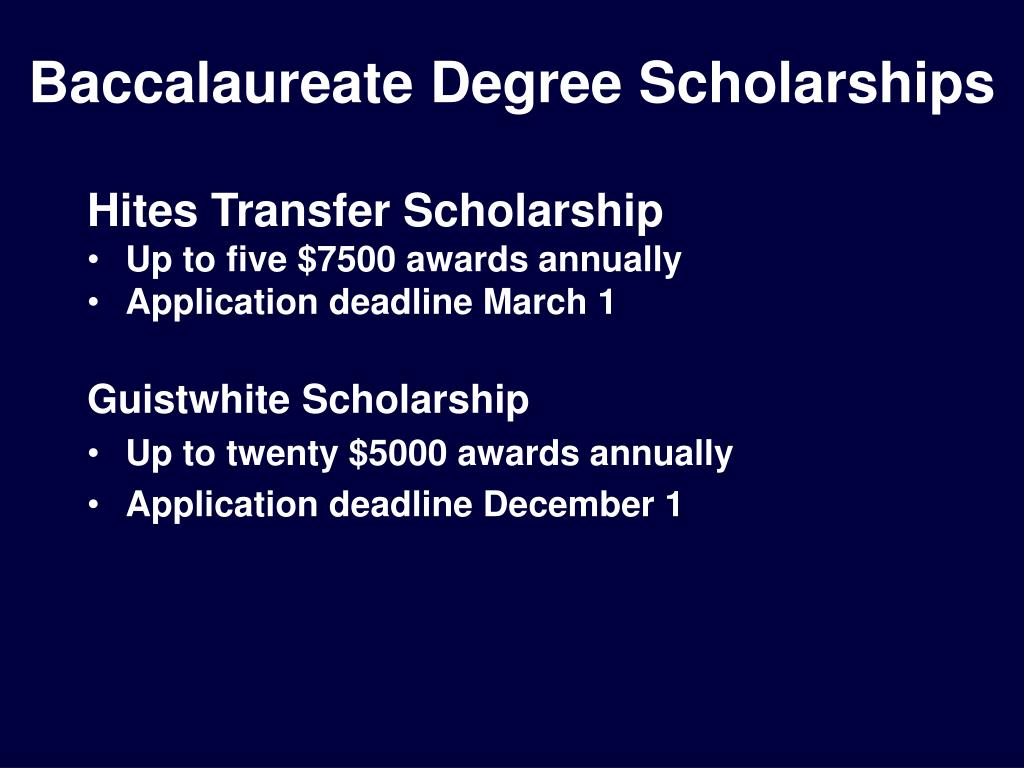 Baccalaureate Degree Scholarships

Hites Transfer Scholarship
• Up to five \$7500 awards annually
• Application deadline March 1

Guistwhite Scholarship
• Up to twenty \$5000 awards annually
• Application deadline December 1